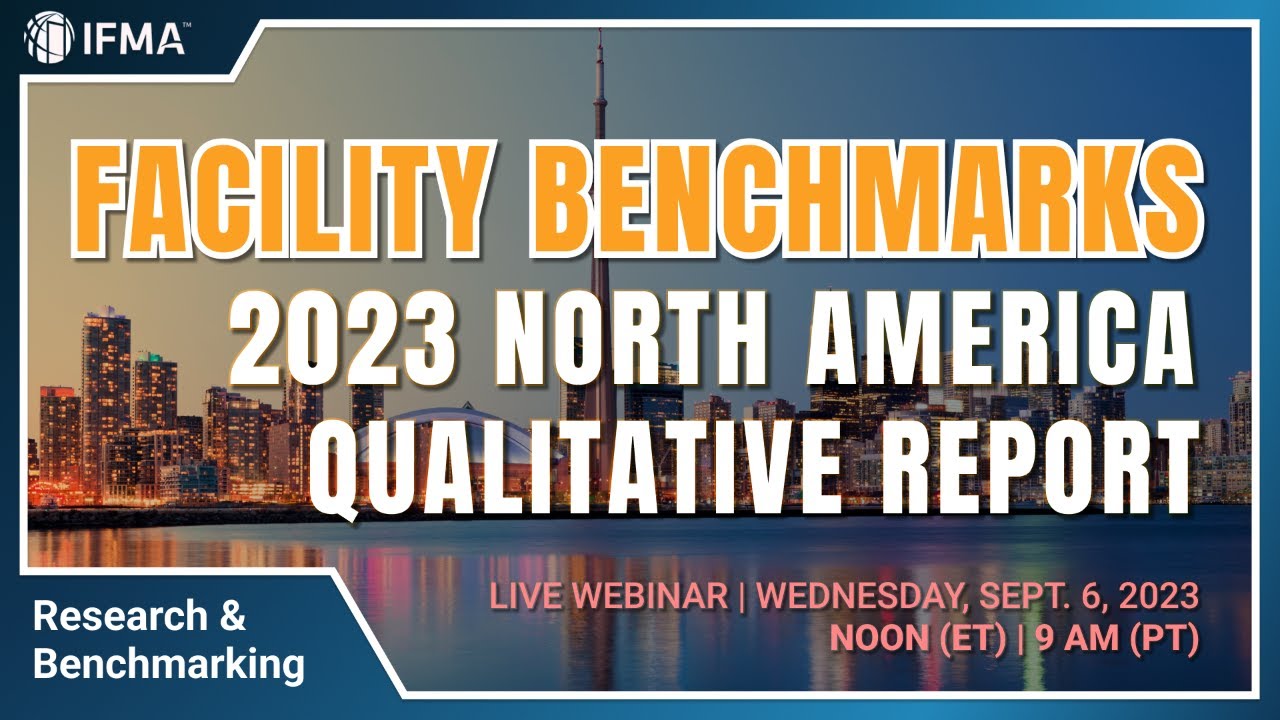 IFMA™

FACILITY BENCHMARKS
2023 NORTH AMERICA QUALITATIVE REPORT

LIVE WEBINAR | WEDNESDAY, SEPT. 6, 2023
NOON (ET) | 9 AM (PT)

Research & Benchmarking